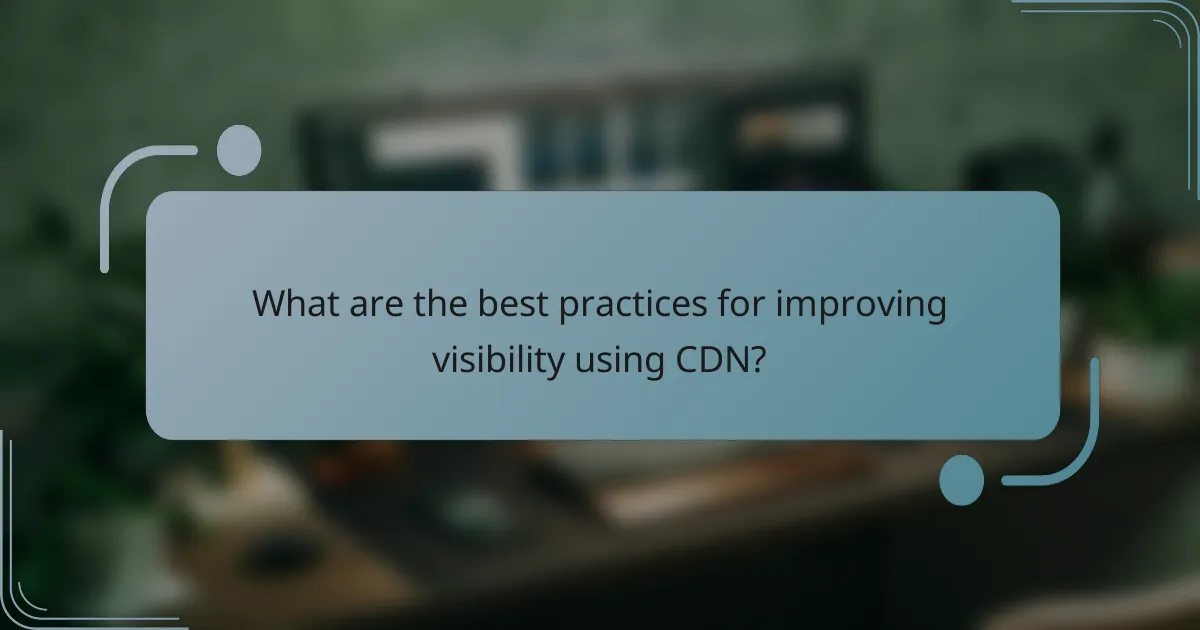 What are the best practices for improving visibility using CDN?